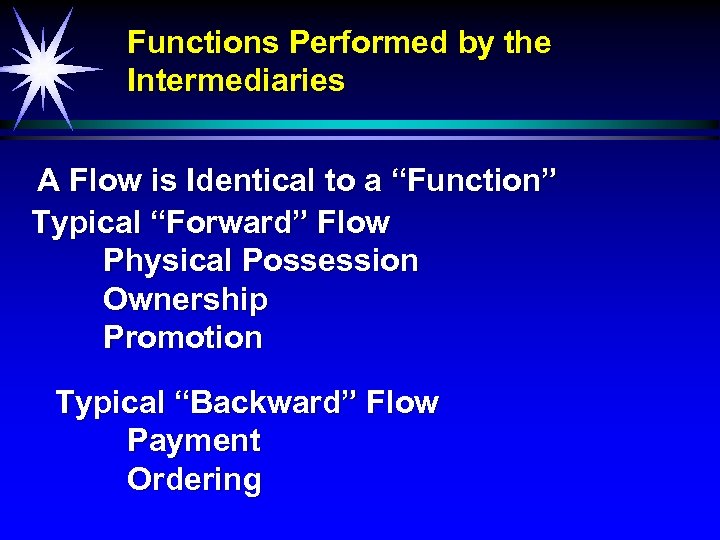 Functions Performed by the Intermediaries

A Flow is Identical to a “Function”
Typical “Forward” Flow
Physical Possession
Ownership
Promotion

Typical “Backward” Flow
Payment
Ordering